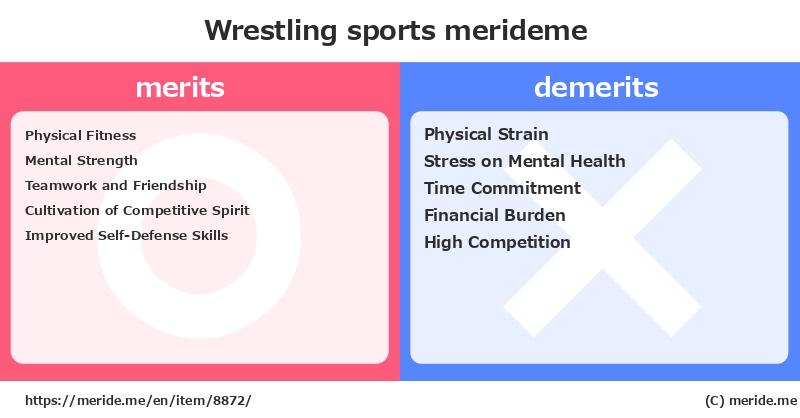 Wrestling sports merideme

merits

Physical Fitness
Mental Strength
Teamwork and Friendship
Cultivation of Competitive Spirit
Improved Self-Defense Skills

demerits

Physical Strain
Stress on Mental Health
Time Commitment
Financial Burden
High Competition

https://meride.me/en/item/8872/

(C) meride.me